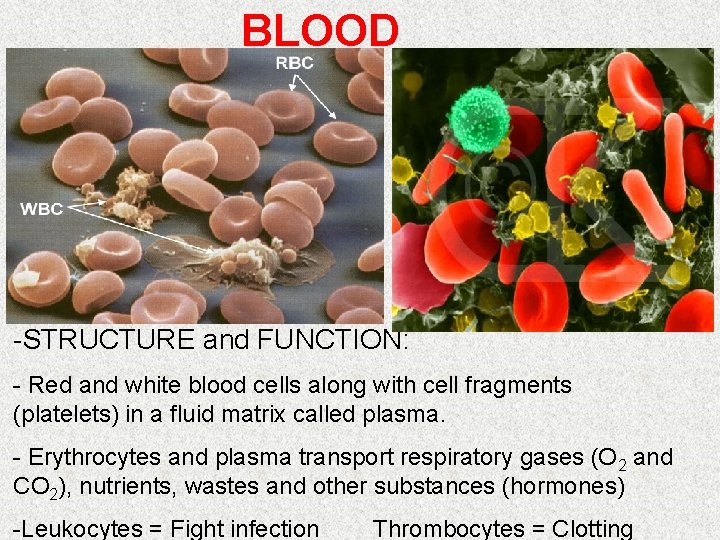 BLOOD

RBC

WBC

-STRUCTURE and FUNCTION:

- Red and white blood cells along with cell fragments (platelets) in a fluid matrix called plasma.

- Erythrocytes and plasma transport respiratory gases ($O_2$ and $CO_2$), nutrients, wastes and other substances (hormones)

-Leukocytes = Fight infection Thrombocytes = Clotting